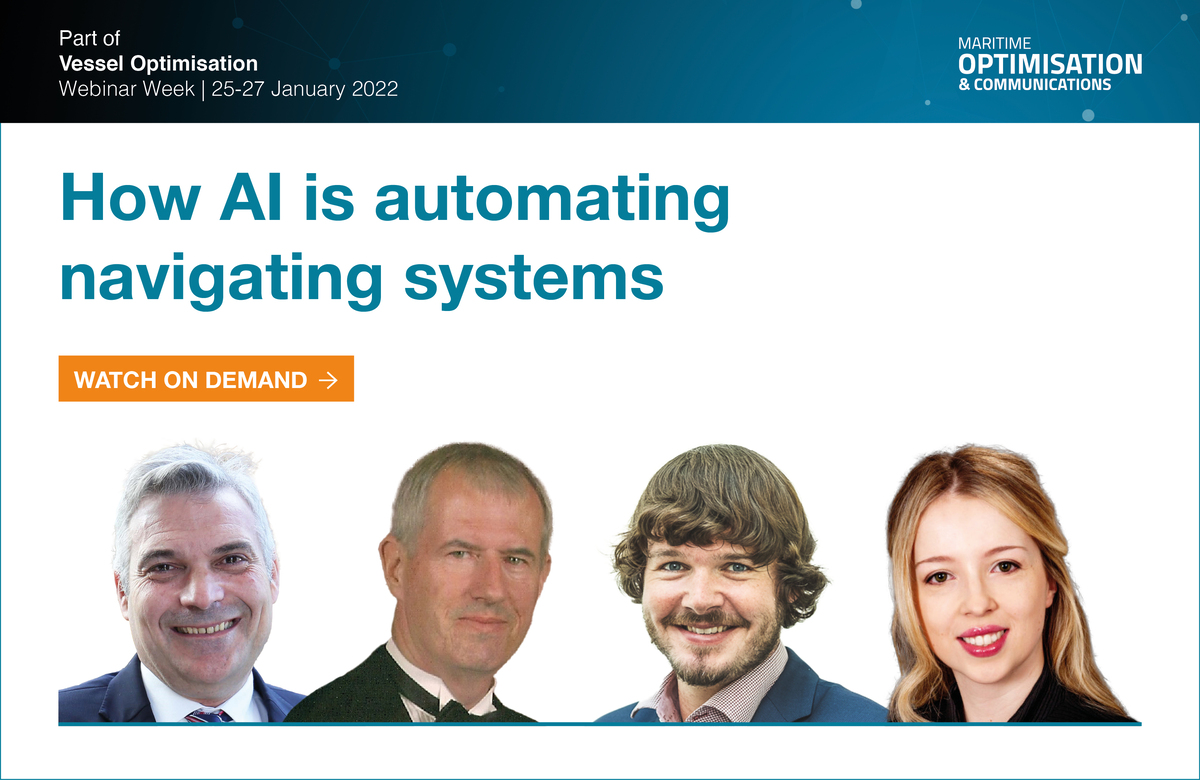 Part of
Vessel Optimisation
Webinar Week | 25-27 January 2022

MARITIME
OPTIMISATION
& COMMUNICATIONS

How AI is automating navigating systems

WATCH ON DEMAND →